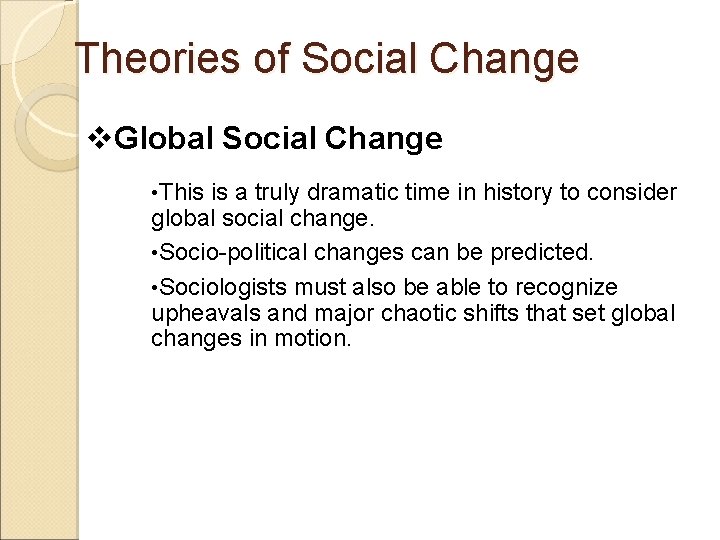 Theories of Social Change

❖Global Social Change

•This is a truly dramatic time in history to consider global social change.

•Socio-political changes can be predicted.

•Sociologists must also be able to recognize upheavals and major chaotic shifts that set global changes in motion.